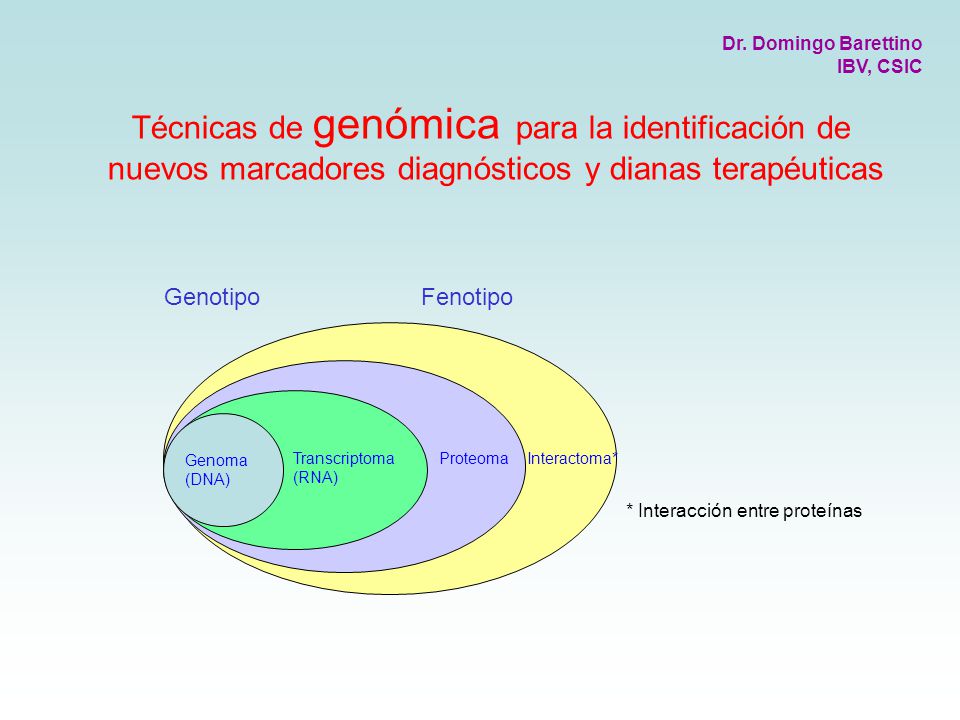 Dr. Domingo Barettino
IBV, CSIC

Técnicas de genómica para la identificación de nuevos marcadores diagnósticos y dianas terapéuticas

Genotipo

Fenotipo

Genoma (DNA)

Transcriptoma (RNA)

Proteoma

Interactoma*

* Interacción entre proteínas